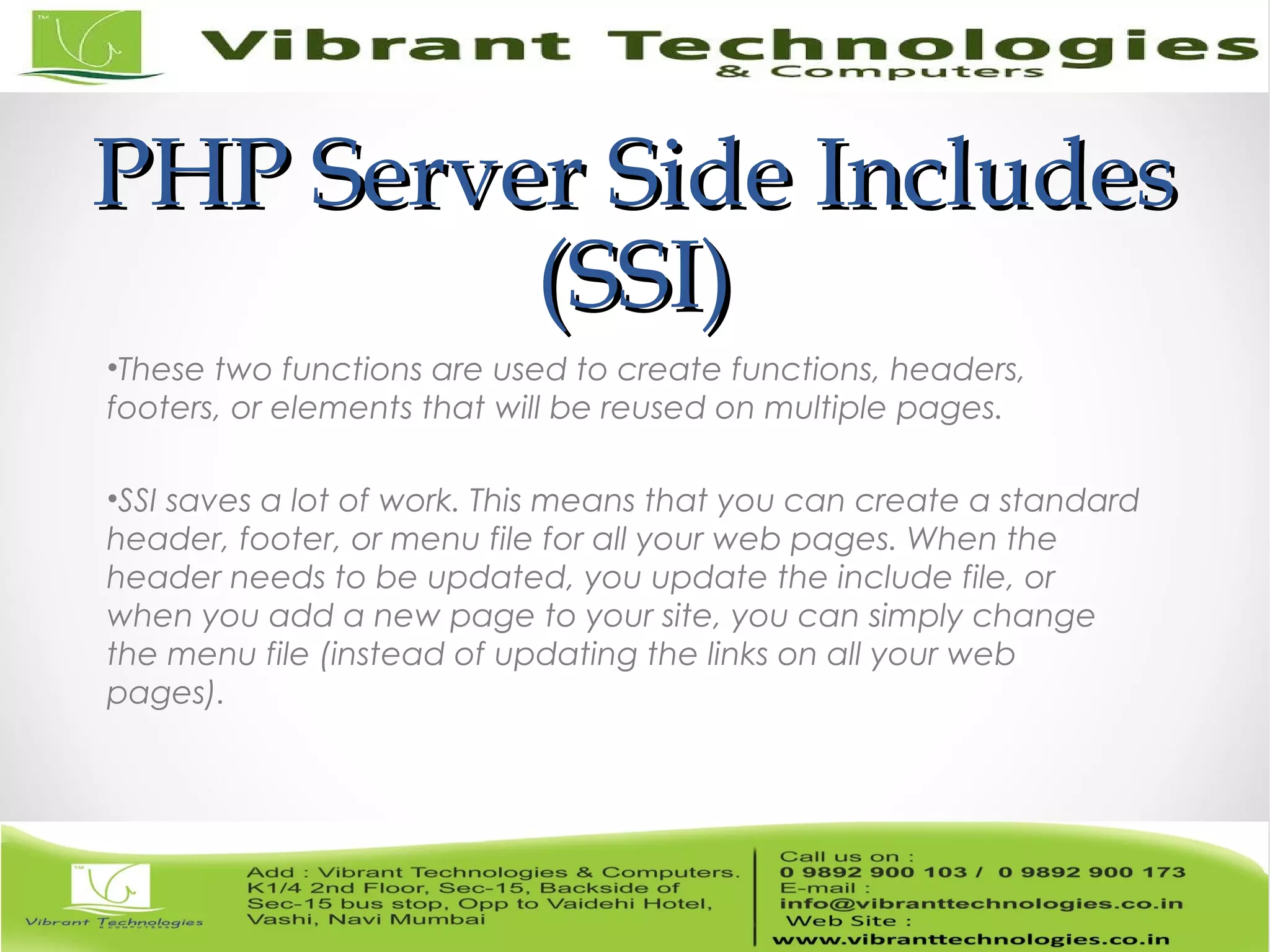 Vibrant Technologies
& Computers

PHP Server Side Includes (SSI)

•These two functions are used to create functions, headers, footers, or elements that will be reused on multiple pages.

•SSI saves a lot of work. This means that you can create a standard header, footer, or menu file for all your web pages. When the header needs to be updated, you update the include file, or when you add a new page to your site, you can simply change the menu file (instead of updating the links on all your web pages).

Vibrant Technologies
& COMPUTERS

Add : Vibrant Technologies & Computers. K1/4 2nd Floor, Sec-15, Backside of Sec-15 bus stop, Opp to Vaidehi Hotel, Vashi, Navi Mumbai

Call us on :
0 9892 900 103 / 0 9892 900 173
E-mail :
info@vibranttechnologies.co.in
Web Site :
www.vibranttechnologies.co.in